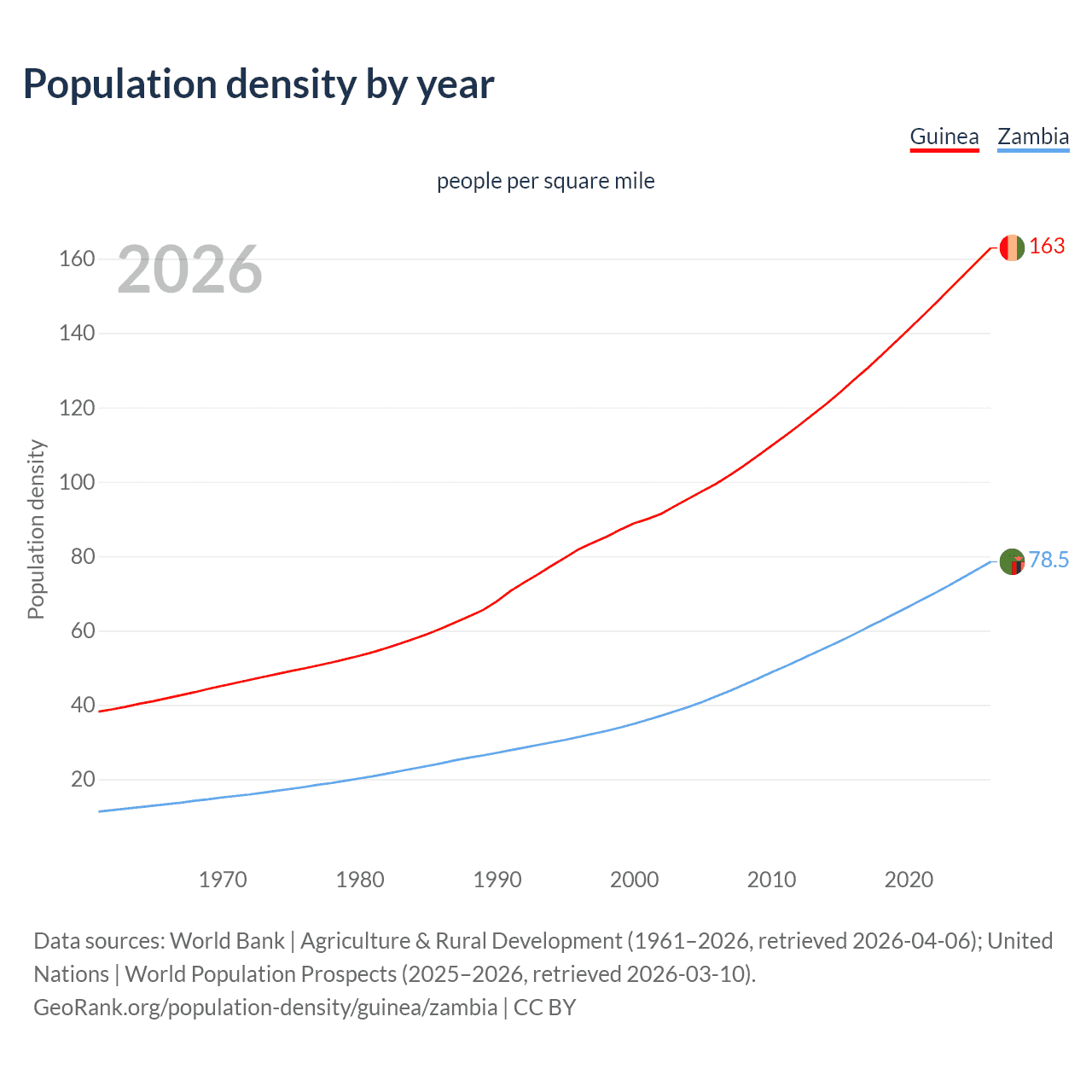 Population density by year

Guinea Zambia

people per square mile

2026

Population density

160
140
120
100
80
60
40
20

163
78.5

1970 1980 1990 2000 2010 2020

Data sources: World Bank | Agriculture & Rural Development (1961–2026, retrieved 2026-04-06); United Nations | World Population Prospects (2025–2026, retrieved 2026-03-10).
GeoRank.org/population-density/guinea/zambia | CC BY